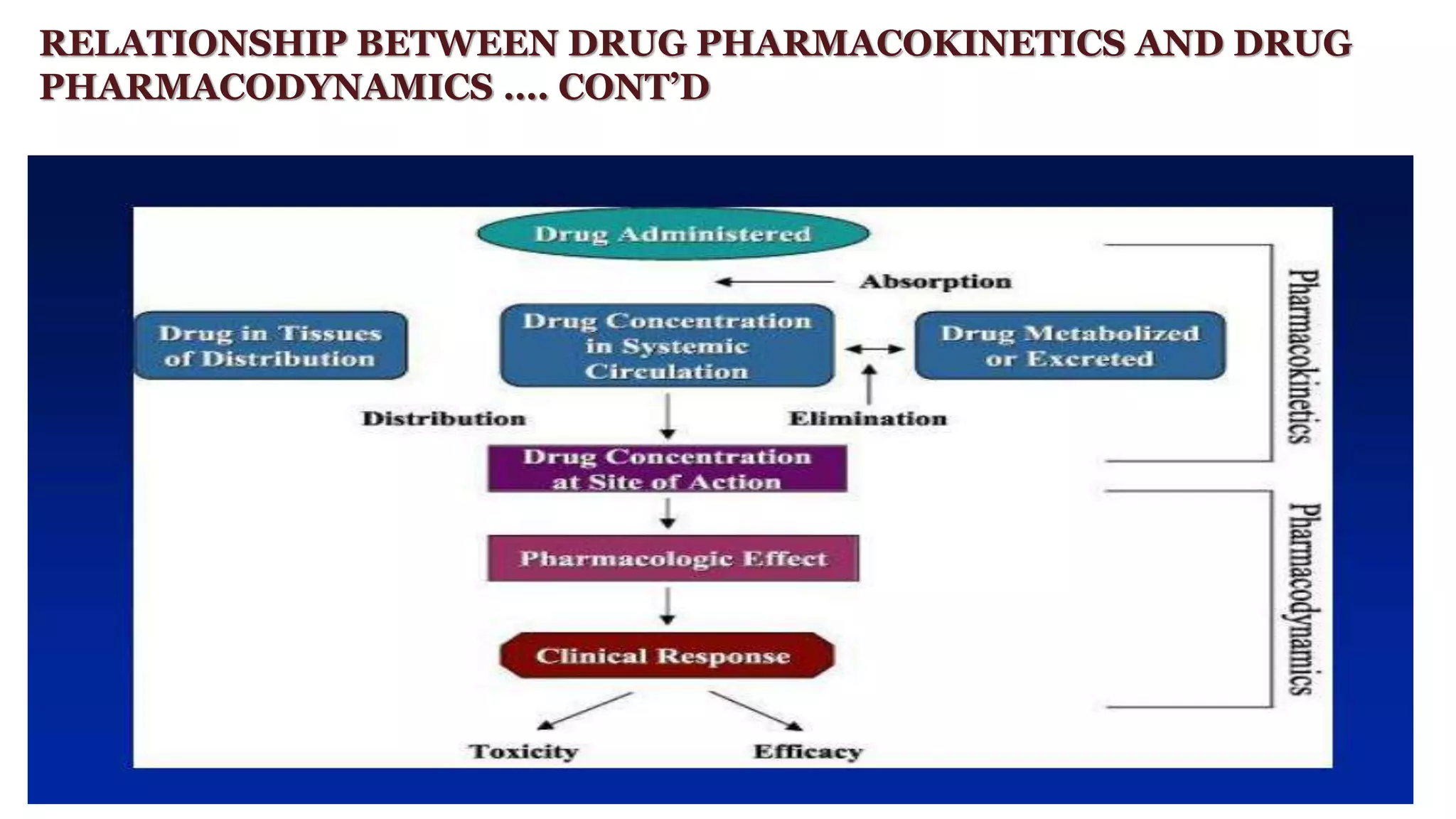 RELATIONSHIP BETWEEN DRUG PHARMACOKINETICS AND DRUG PHARMACODYNAMICS …. CONT'D

Drug Administered

Absorption

Drug in Tissues of Distribution

Drug Concentration in Systemic Circulation

Drug Metabolized or Excreted

Distribution

Elimination

Drug Concentration at Site of Action

Pharmacologic Effect

Clinical Response

Toxicity

Efficacy

Pharmacokinetics

Pharmacodynamics